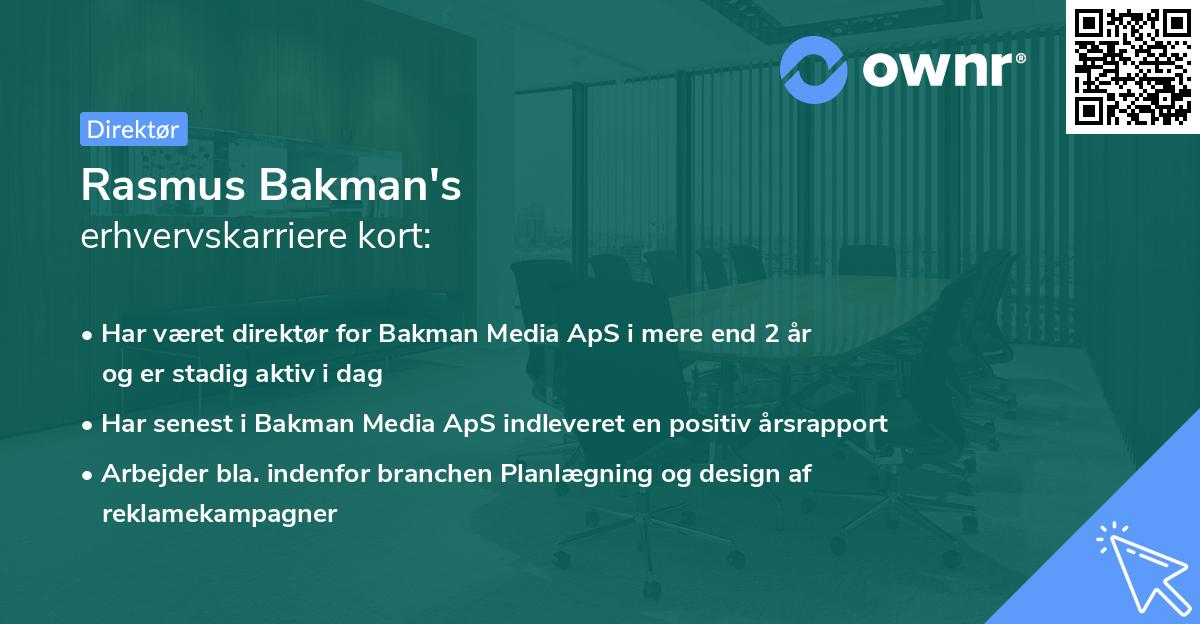 ownr®

Direktør

Rasmus Bakman's
erhvervskarriere kort:

• Har været direktør for Bakman Media ApS i mere end 2 år og er stadig aktiv i dag
• Har senest i Bakman Media ApS indleveret en positiv årsrapport
• Arbejder bla. indenfor branchen Planlægning og design af reklamekampagner